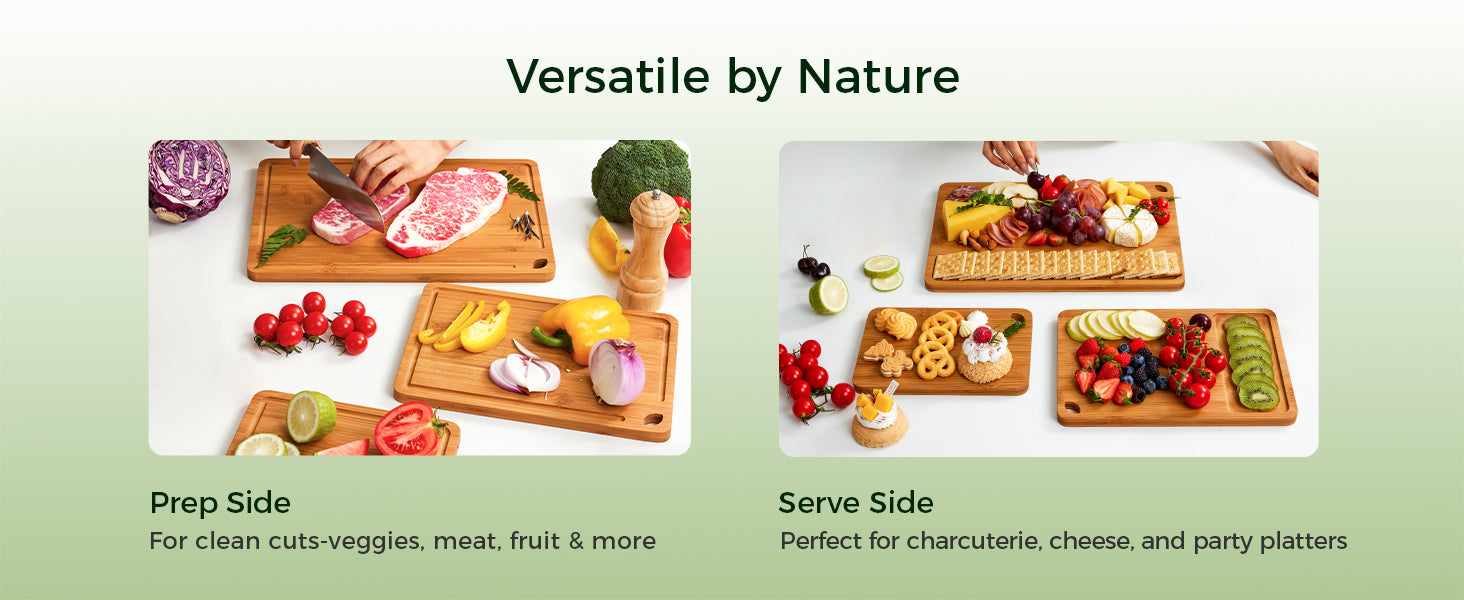 Versatile by Nature

Prep Side
For clean cuts-veggies, meat, fruit & more

Serve Side
Perfect for charcuterie, cheese, and party platters